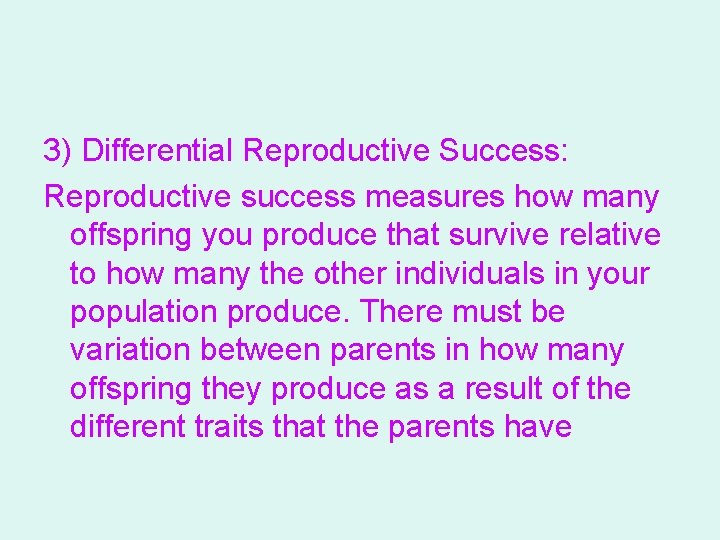 3) Differential Reproductive Success:

Reproductive success measures how many offspring you produce that survive relative to how many the other individuals in your population produce. There must be variation between parents in how many offspring they produce as a result of the different traits that the parents have